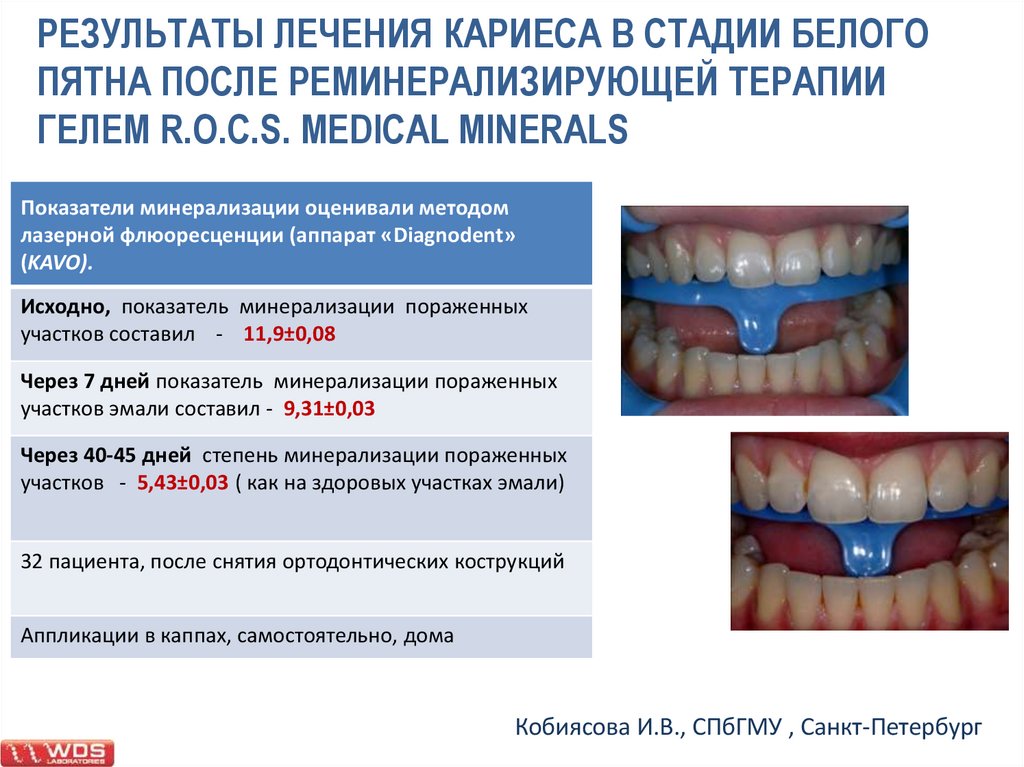 РЕЗУЛЬТАТЫ ЛЕЧЕНИЯ КАРИЕСА В СТАДИИ БЕЛОГО ПЯТНА ПОСЛЕ РЕМИНЕРАЛИЗИРУЮЩЕЙ ТЕРАПИИ ГЕЛЕМ R.O.C.S. MEDICAL MINERALS

| Показатели минерализации оценивали методом лазерной флюоресценции (аппарат «Diagnodent» (KAVO). |
|---|
| Исходно, показатель минерализации пораженных участков составил - 11,9±0,08 |
| Через 7 дней показатель минерализации пораженных участков эмали составил - 9,31±0,03 |
| Через 40-45 дней степень минерализации пораженных участков - 5,43±0,03 ( как на здоровых участках эмали) |
| 32 пациента, после снятия ортодонтических кострукций |
| Аппликации в каппах, самостоятельно, дома |

Кобиясова И.В., СПбГМУ , Санкт-Петербург

WDS LABORATORIES